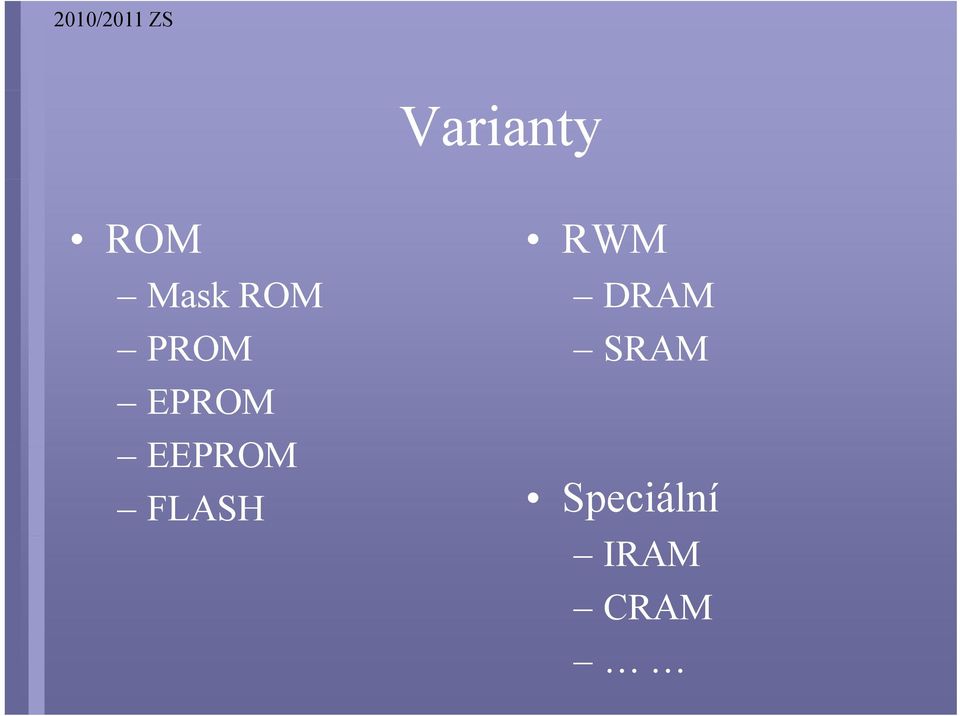 2010/2011 ZS

Varianty

• ROM
– Mask ROM
– PROM
– EPROM
– EEPROM
– FLASH

• RWM
– DRAM
– SRAM

• Speciální
– IRAM
– CRAM
– … …